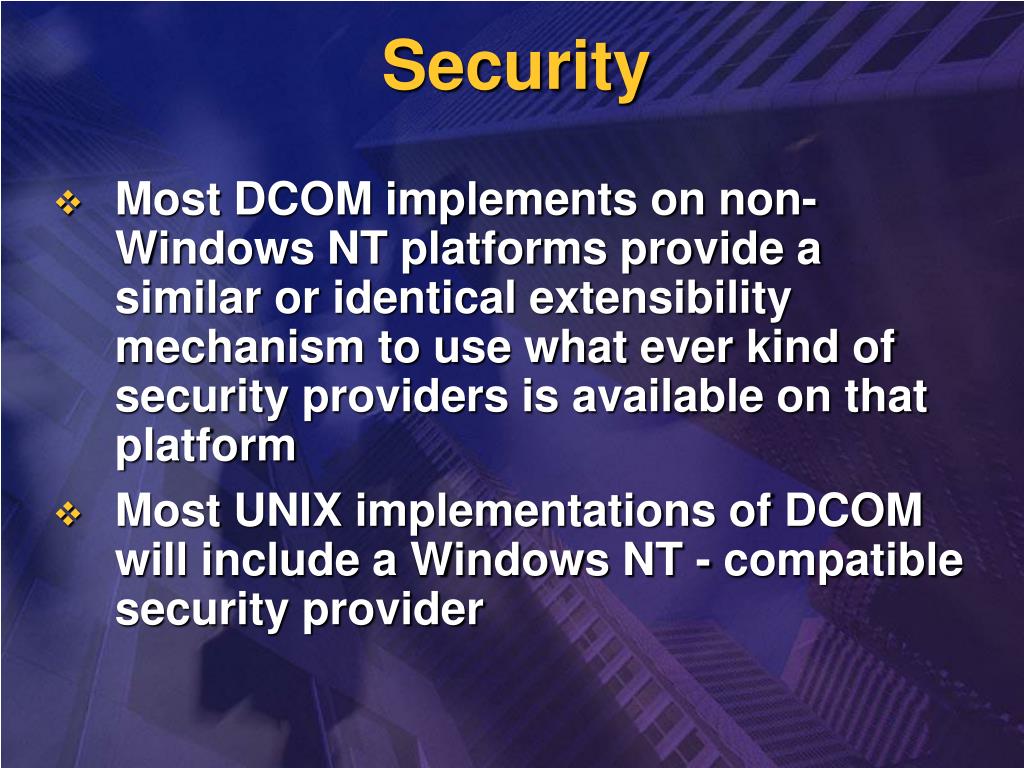 Security

❖ Most DCOM implements on non-Windows NT platforms provide a similar or identical extensibility mechanism to use what ever kind of security providers is available on that platform

❖ Most UNIX implementations of DCOM will include a Windows NT - compatible security provider